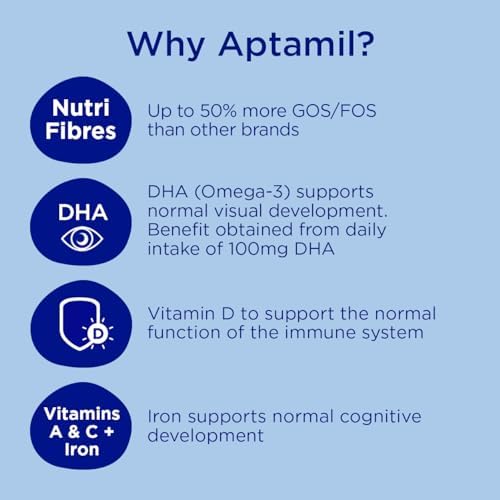 Why Aptamil?

Nutri Fibres

Up to 50% more GOS/FOS than other brands

DHA

DHA (Omega-3) supports normal visual development. Benefit obtained from daily intake of 100mg DHA

D

Vitamin D to support the normal function of the immune system

Vitamins A & C + Iron

Iron supports normal cognitive development